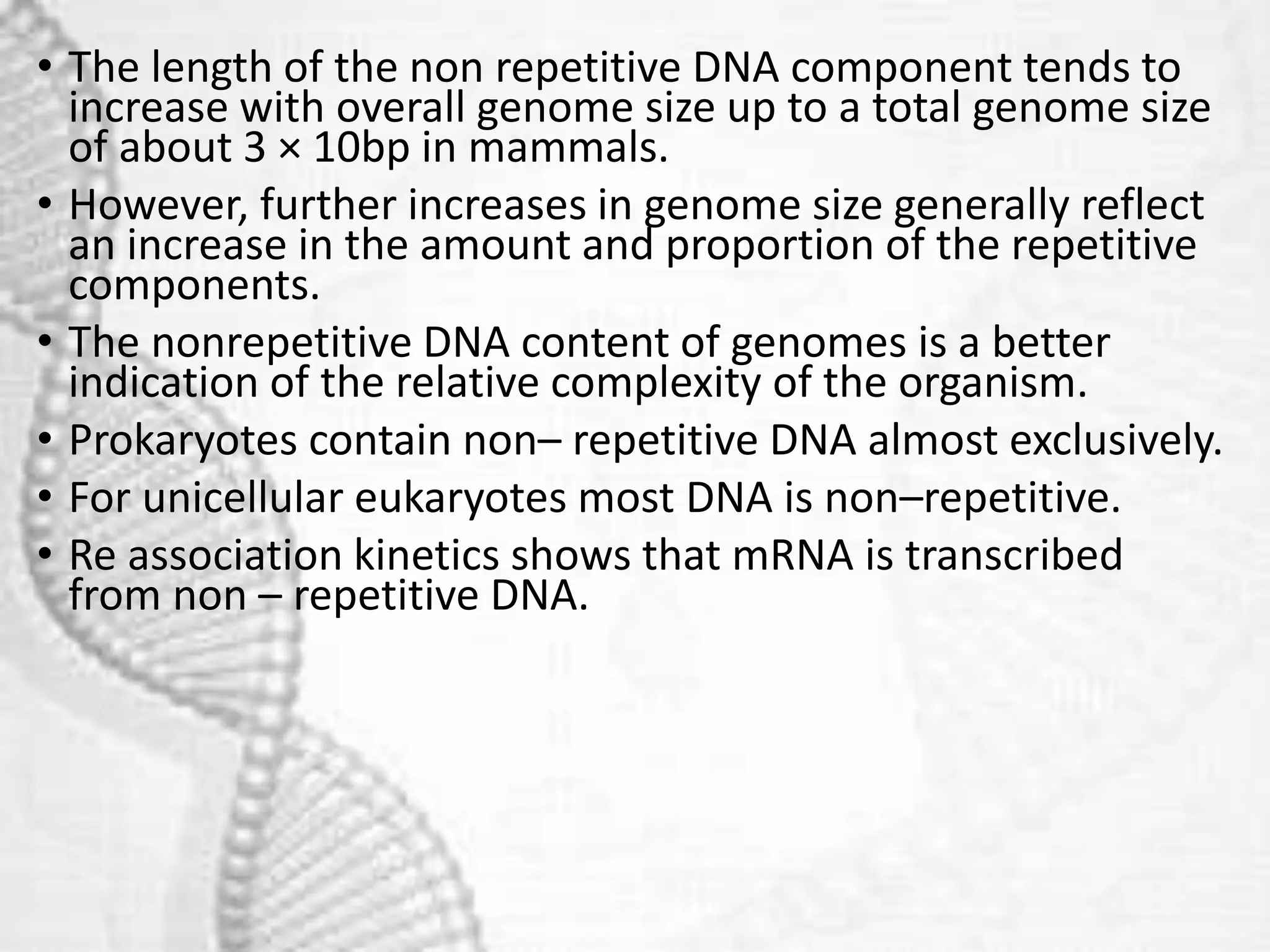 • The length of the non repetitive DNA component tends to increase with overall genome size up to a total genome size of about 3 × 10bp in mammals.

• However, further increases in genome size generally reflect an increase in the amount and proportion of the repetitive components.

• The nonrepetitive DNA content of genomes is a better indication of the relative complexity of the organism.

• Prokaryotes contain non– repetitive DNA almost exclusively.

• For unicellular eukaryotes most DNA is non–repetitive.

• Re association kinetics shows that mRNA is transcribed from non – repetitive DNA.